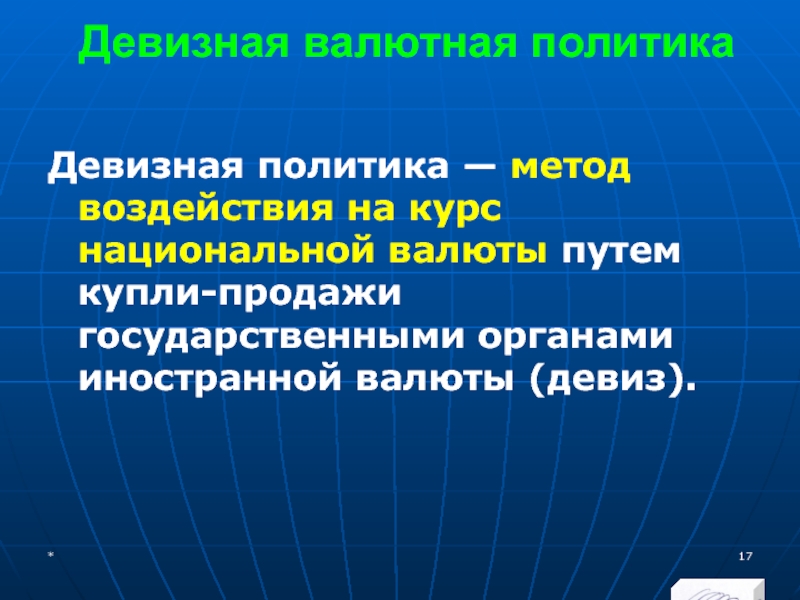 Девизная валютная политика

Девизная политика — метод воздействия на курс национальной валюты путем купли-продажи государственными органами иностранной валюты (девиз).

*

17